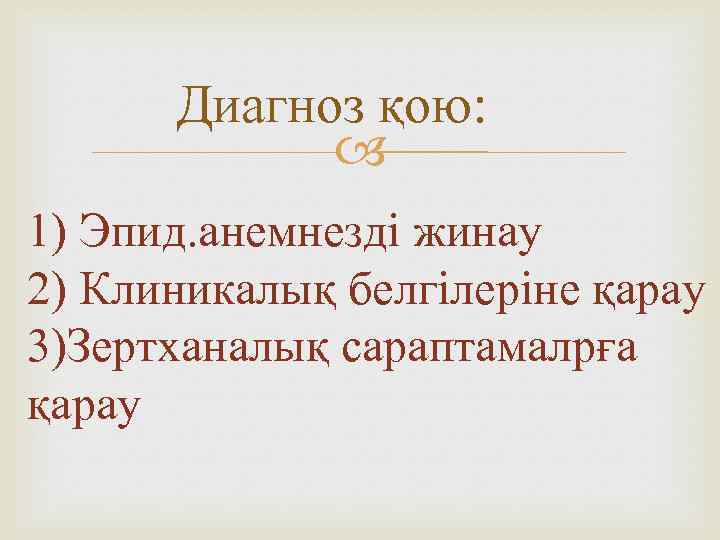 Диагноз қою:

1) Эпид.анемнезді жинау
2) Клиникалық белгілеріне қарау
3)Зертханалық сараптамалрға қарау